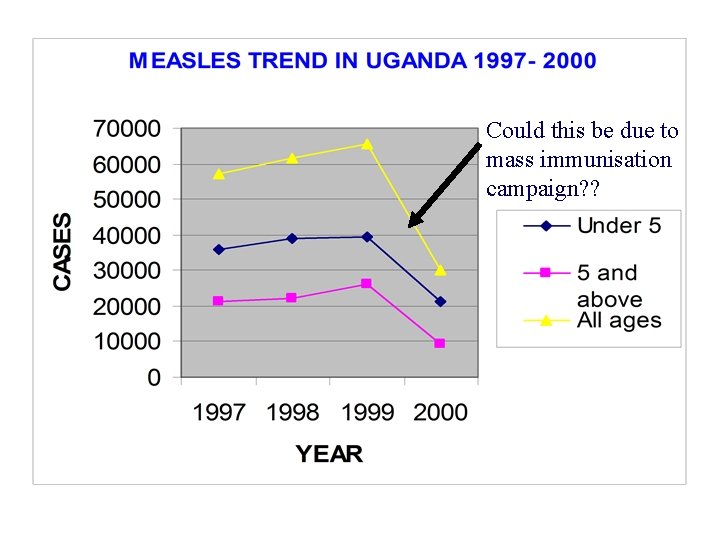 MEASLES TREND IN UGANDA 1997- 2000

Could this be due to mass immunisation campaign??

CASES

70000
60000
50000
40000
30000
20000
10000
0

1997 1998 1999 2000

YEAR

Under 5
5 and above
All ages